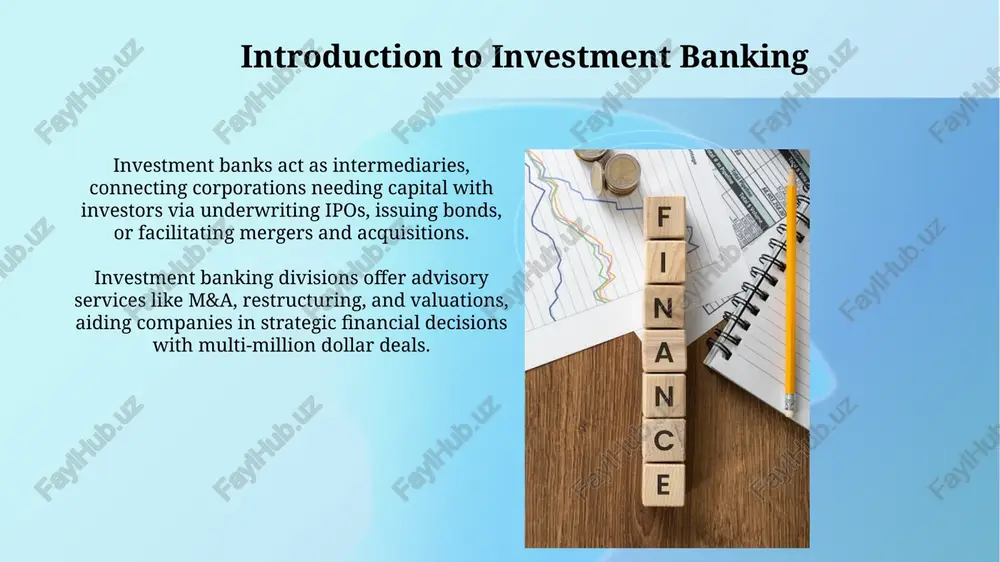 Introduction to Investment Banking

Investment banks act as intermediaries, connecting corporations needing capital with investors via underwriting IPOs, issuing bonds, or facilitating mergers and acquisitions.

Investment banking divisions offer advisory services like M&A, restructuring, and valuations, aiding companies in strategic financial decisions with multi-million dollar deals.

FINANCE

FaylHub.uz